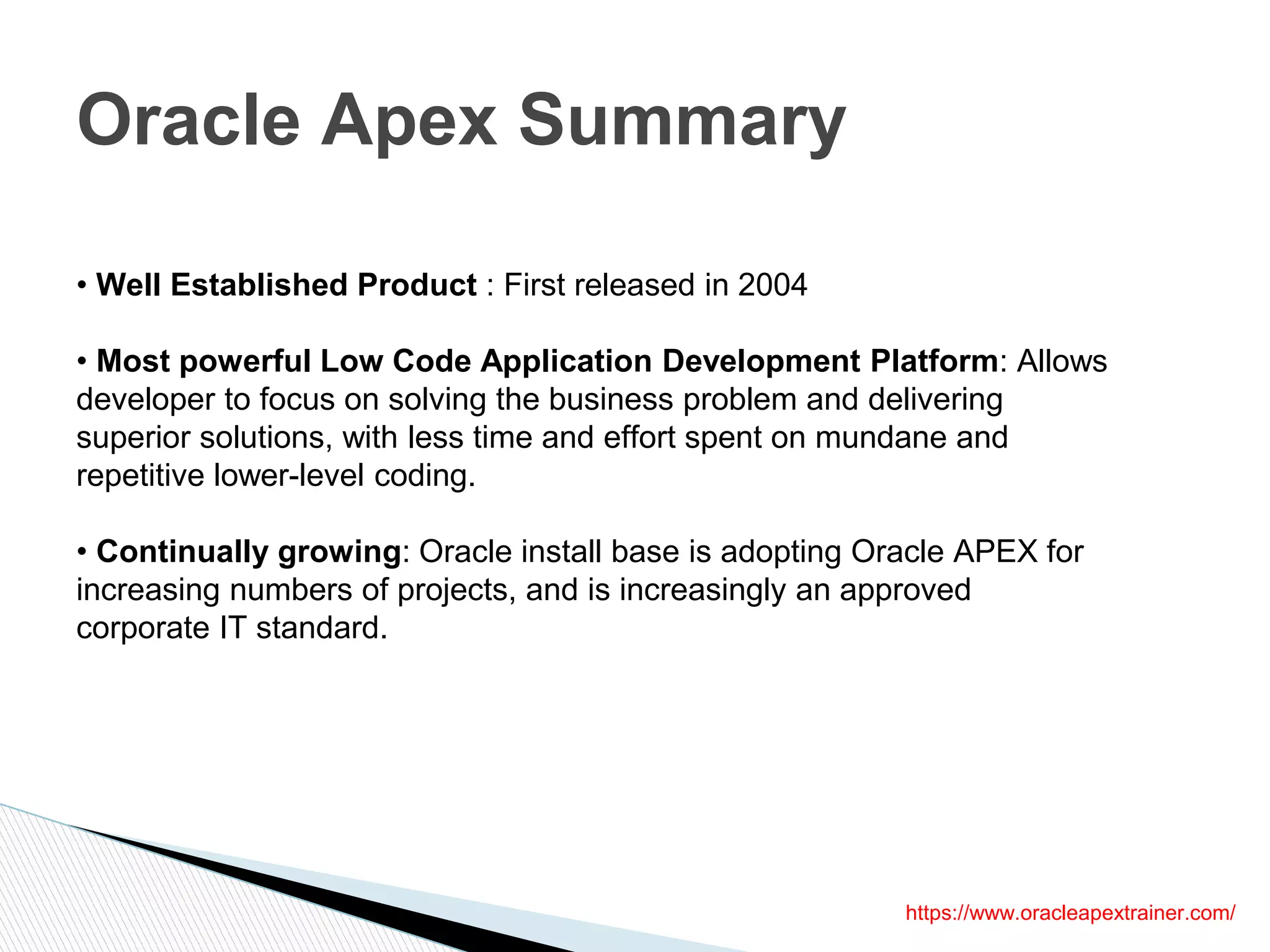 Oracle Apex Summary

• Well Established Product : First released in 2004

• Most powerful Low Code Application Development Platform: Allows developer to focus on solving the business problem and delivering superior solutions, with less time and effort spent on mundane and repetitive lower-level coding.

• Continually growing: Oracle install base is adopting Oracle APEX for increasing numbers of projects, and is increasingly an approved corporate IT standard.

https://www.oracleapextrainer.com/